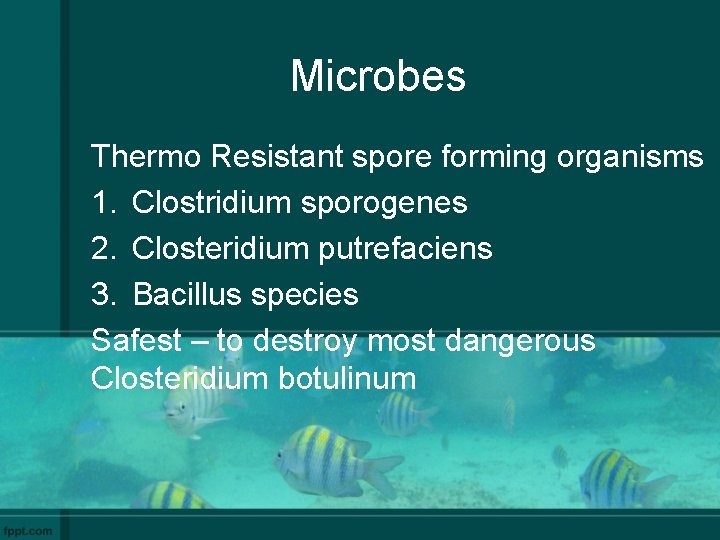 Microbes

Thermo Resistant spore forming organisms

1. Clostridium sporogenes
2. Closteridium putrefaciens
3. Bacillus species

Safest – to destroy most dangerous Closteridium botulinum

fppt.com